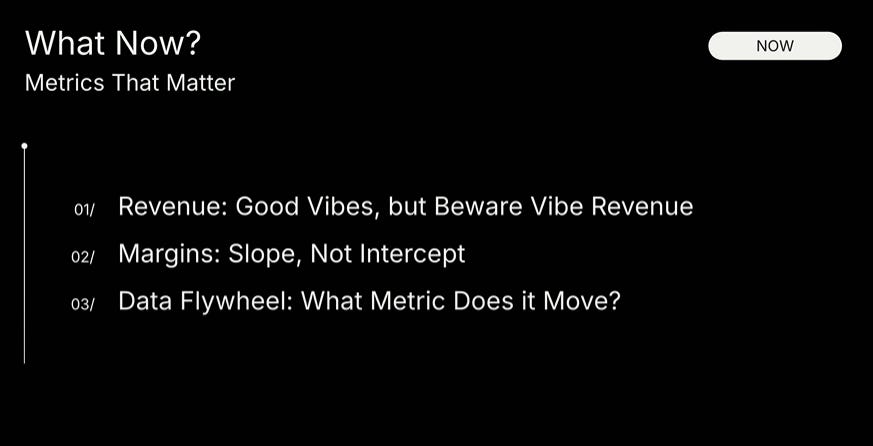 What Now?
Metrics That Matter

NOW

01/ Revenue: Good Vibes, but Beware Vibe Revenue

02/ Margins: Slope, Not Intercept

03/ Data Flywheel: What Metric Does it Move?